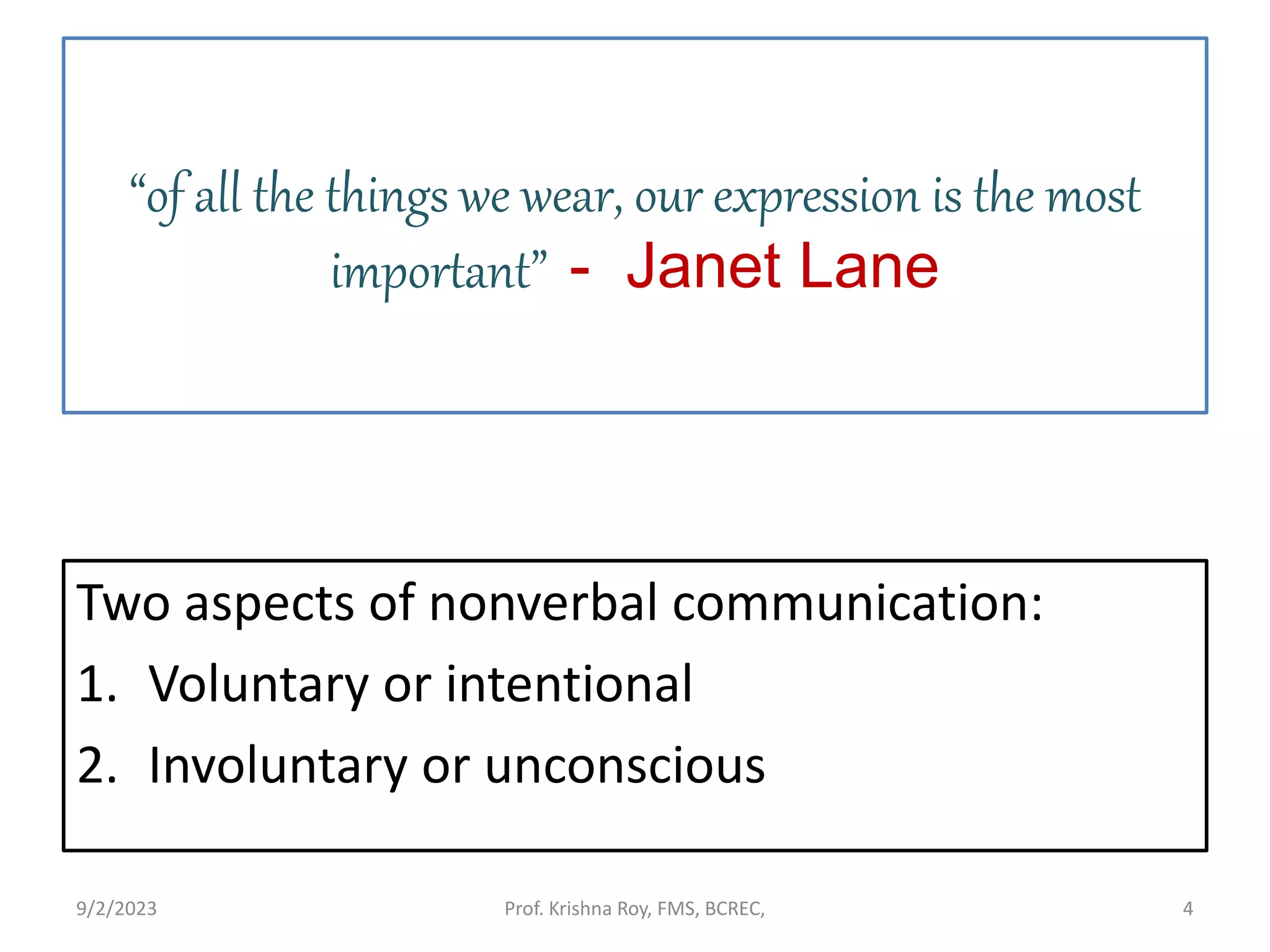 “of all the things we wear, our expression is the most important” - Janet Lane

Two aspects of nonverbal communication:
1. Voluntary or intentional
2. Involuntary or unconscious

9/2/2023 Prof. Krishna Roy, FMS, BCREC, 4